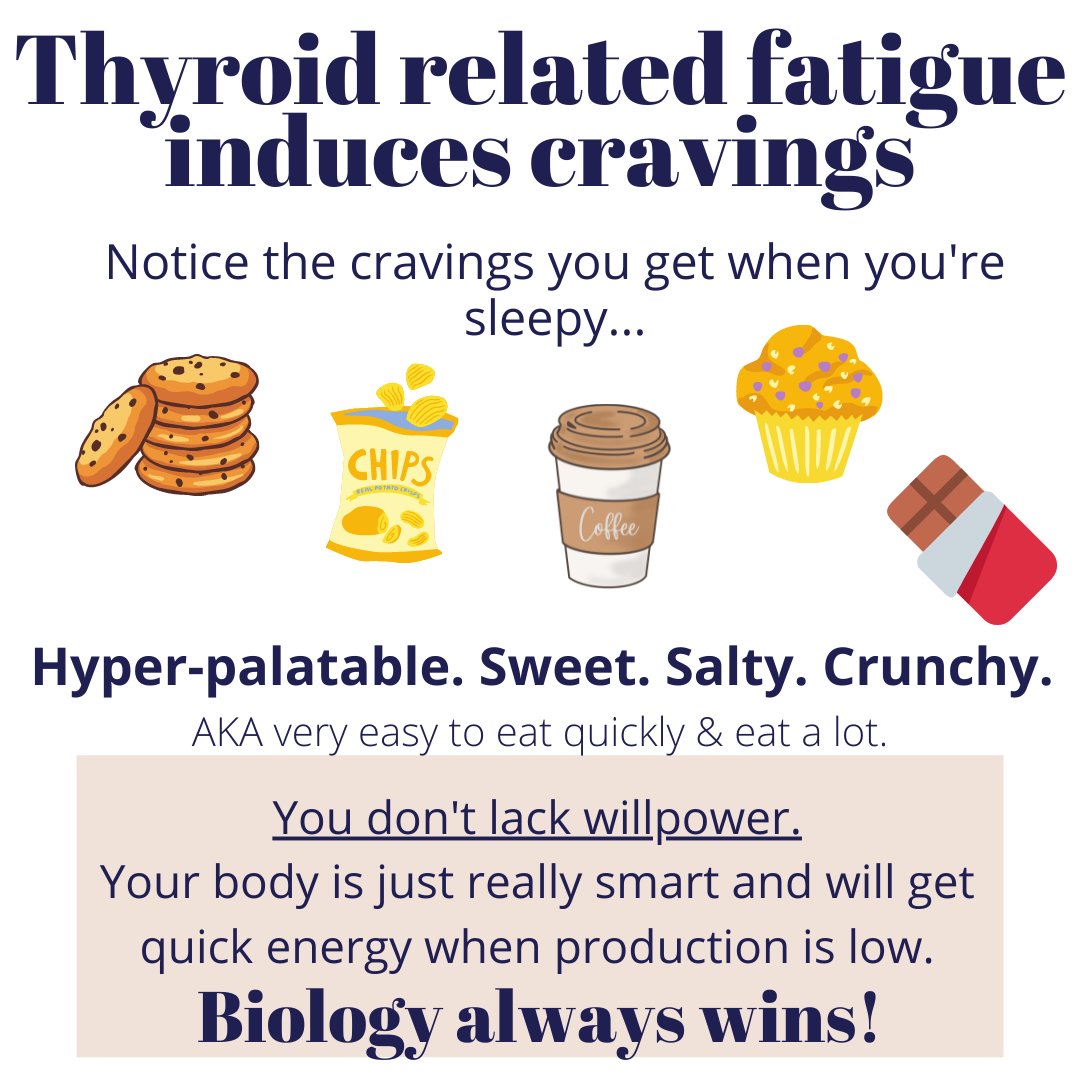 Thyroid related fatigue induces cravings

Notice the cravings you get when you're sleepy...

CHIPS
REAL POTATO CHIPS

Coffee

Hyper-palatable. Sweet. Salty. Crunchy.

AKA very easy to eat quickly & eat a lot.

You don't lack willpower.
Your body is just really smart and will get quick energy when production is low.

Biology always wins!